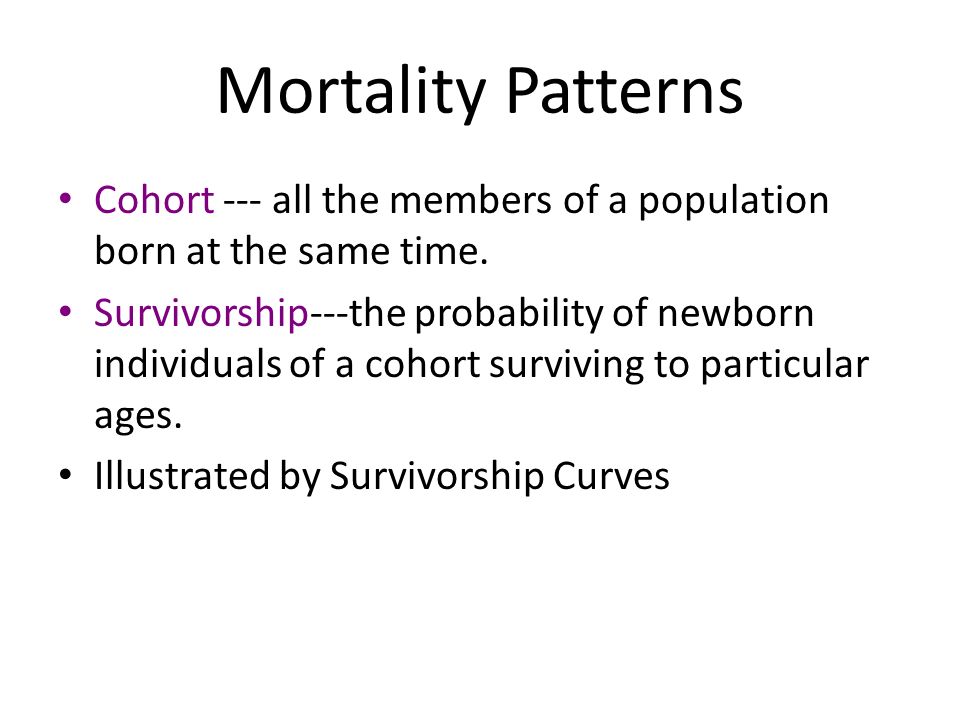 Mortality Patterns

• Cohort --- all the members of a population born at the same time.

• Survivorship---the probability of newborn individuals of a cohort surviving to particular ages.

• Illustrated by Survivorship Curves